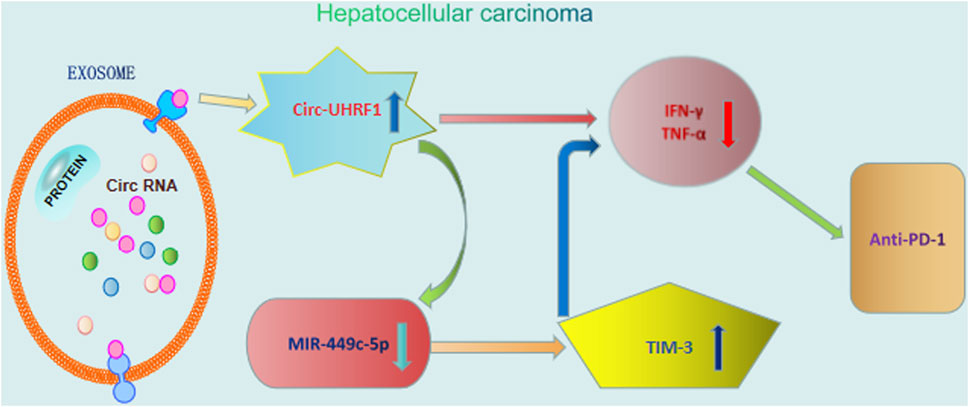 Hepatocellular carcinoma

EXOSOME

PROTEIN

Circ RNA

Circ-UHRF1

IFN-γ
TNF-α

Anti-PD-1

MIR-449c-5p

TIM-3